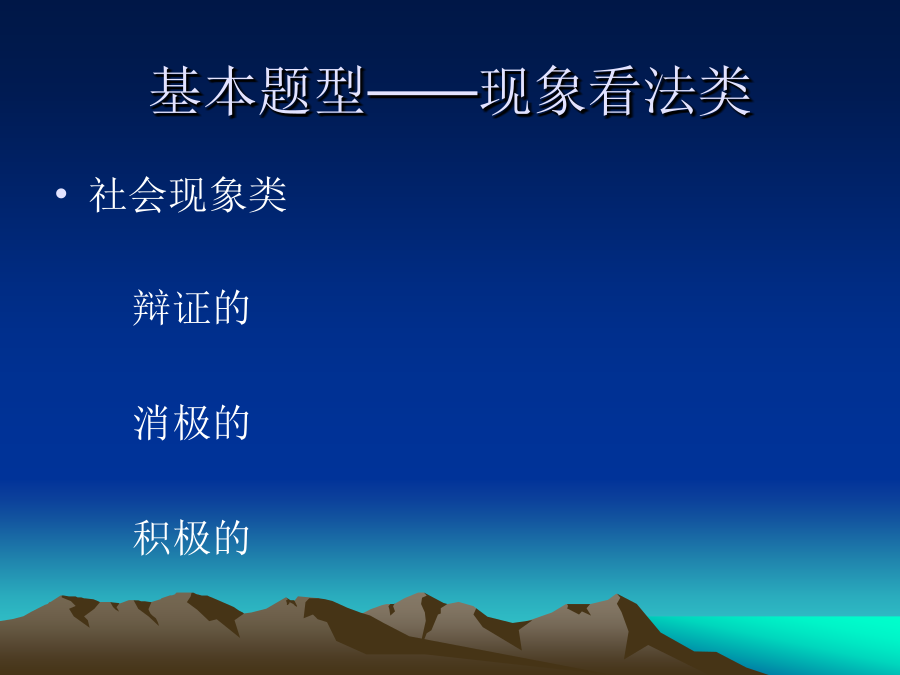 基本题型——现象看法类

• 社会现象类

辩证的

消极的

积极的